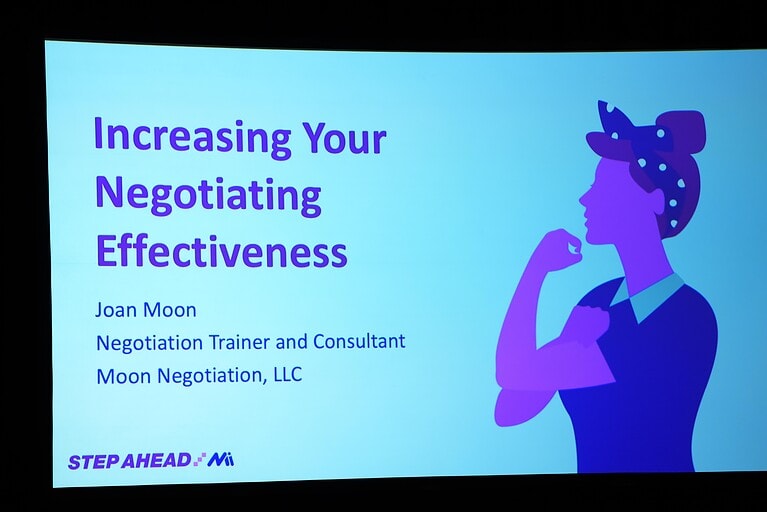 Increasing Your Negotiating Effectiveness

Joan Moon
Negotiation Trainer and Consultant
Moon Negotiation, LLC

STEP AHEAD Mi